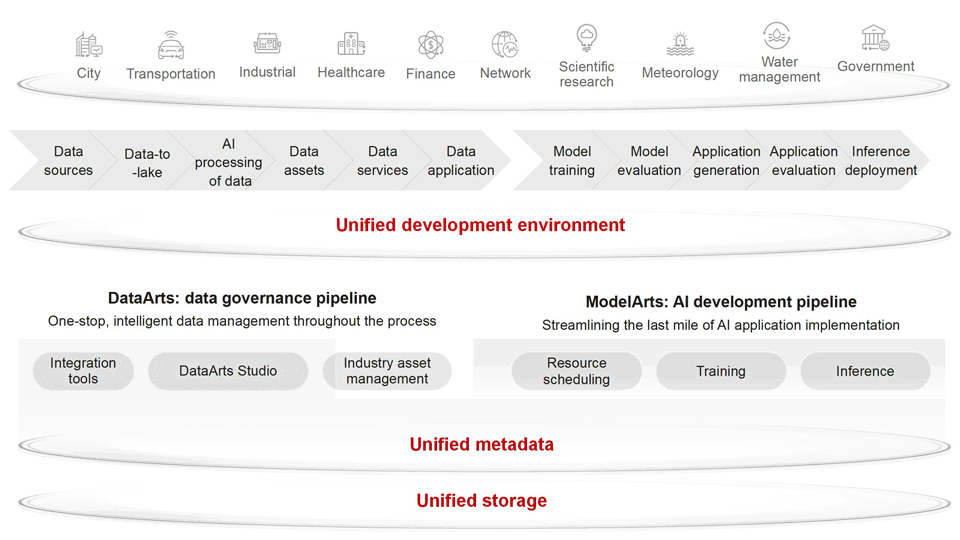 City
Transportation
Industrial
Healthcare
Finance
Network
Scientific research
Meteorology
Water management
Government

Data sources
Data-to-lake
AI processing of data
Data assets
Data services
Data application
Model training
Model evaluation
Application generation
Application evaluation
Inference deployment

Unified development environment

DataArts: data governance pipeline
One-stop, intelligent data management throughout the process
Integration tools
DataArts Studio
Industry asset management

ModelArts: AI development pipeline
Streamlining the last mile of AI application implementation
Resource scheduling
Training
Inference

Unified metadata

Unified storage